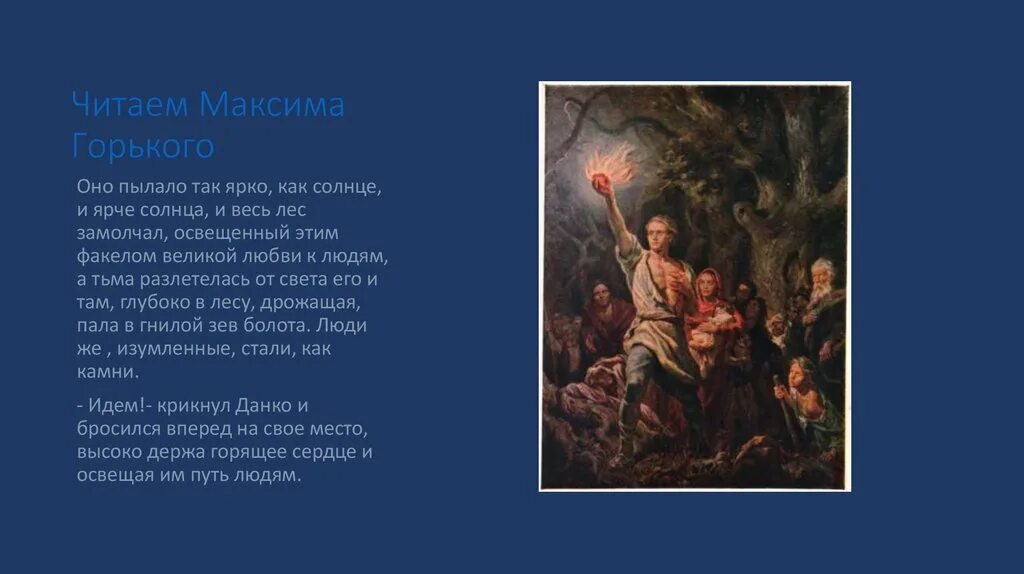 Читаем Максима Горького

Оно пылало так ярко, как солнце, и ярче солнца, и весь лес замолчал, освещенный этим факелом великой любви к людям, а тьма разлетелась от света его и там, глубоко в лесу, дрожащая, пала в гнилой зев болота. Люди же , изумленные, стали, как камни.

- Идем!- крикнул Данко и бросился вперед на свое место, высоко держа горящее сердце и освещая им путь людям.